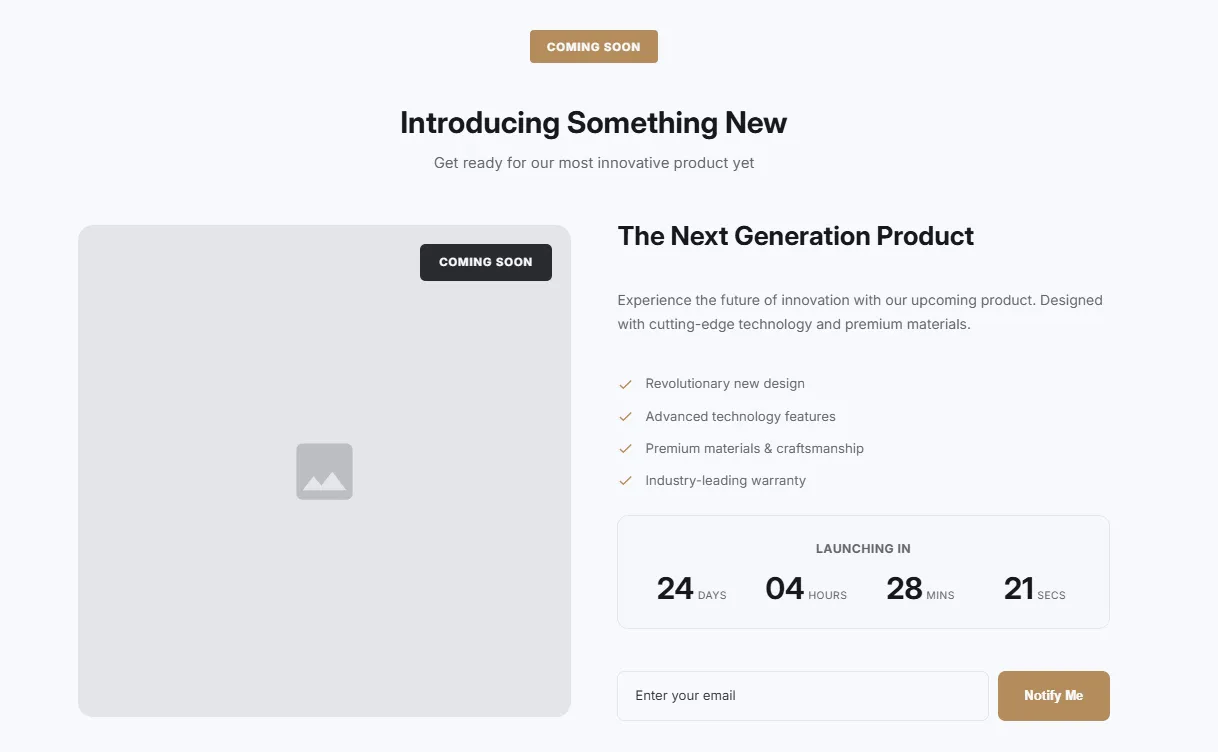 COMING SOON

Introducing Something New

Get ready for our most innovative product yet

COMING SOON

The Next Generation Product

Experience the future of innovation with our upcoming product. Designed with cutting-edge technology and premium materials.

Revolutionary new design
Advanced technology features
Premium materials & craftsmanship
Industry-leading warranty

LAUNCHING IN

24 DAYS 04 HOURS 28 MINS 21 SECS

Enter your email

Notify Me